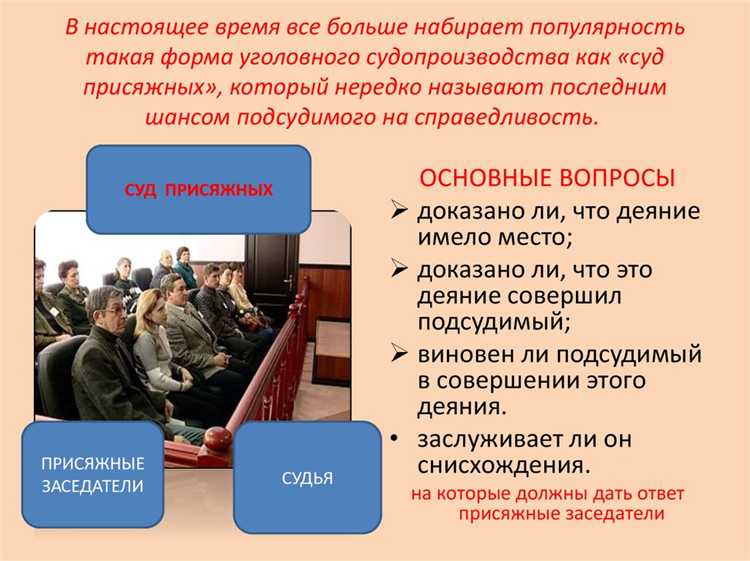 В настоящее время все больше набирает популярность такая форма уголовного судопроизводства как «суд присяжных», который нередко называют последним шансом подсудимого на справедливость.

СУД ПРИСЯЖНЫХ

ПРИСЯЖНЫЕ ЗАСЕДАТЕЛИ

СУДЬЯ

ОСНОВНЫЕ ВОПРОСЫ

➢ доказано ли, что деяние имело место;

➢ доказано ли, что это деяние совершил подсудимый;

➢ виновен ли подсудимый в совершении этого деяния.

• заслуживает ли он снисхождения.

на которые должны дать ответ присяжные заседатели